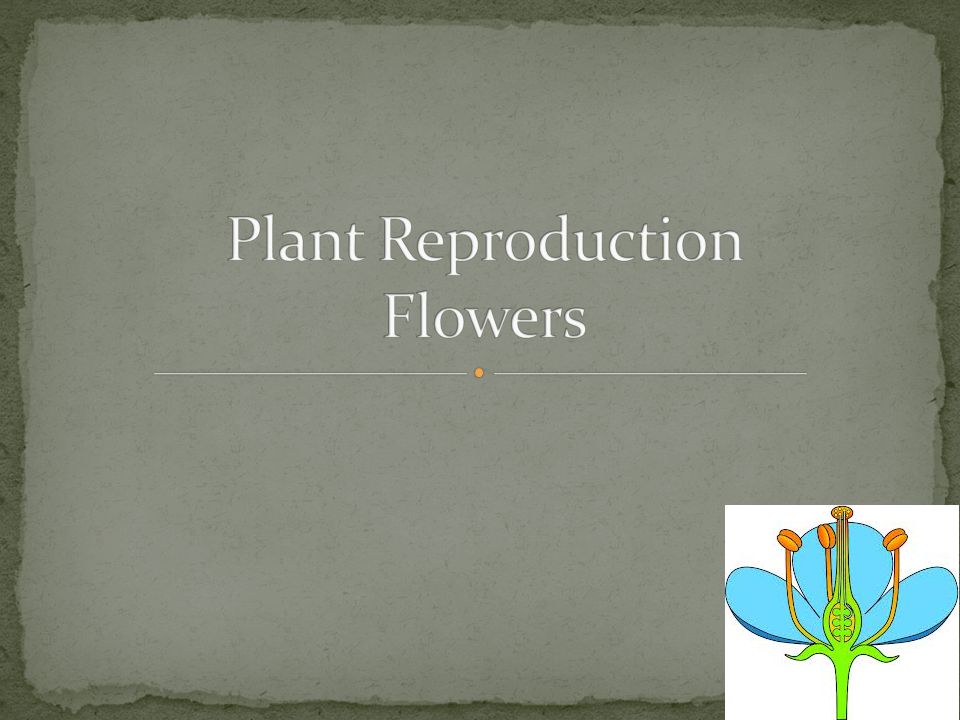 Plant Reproduction
Flowers